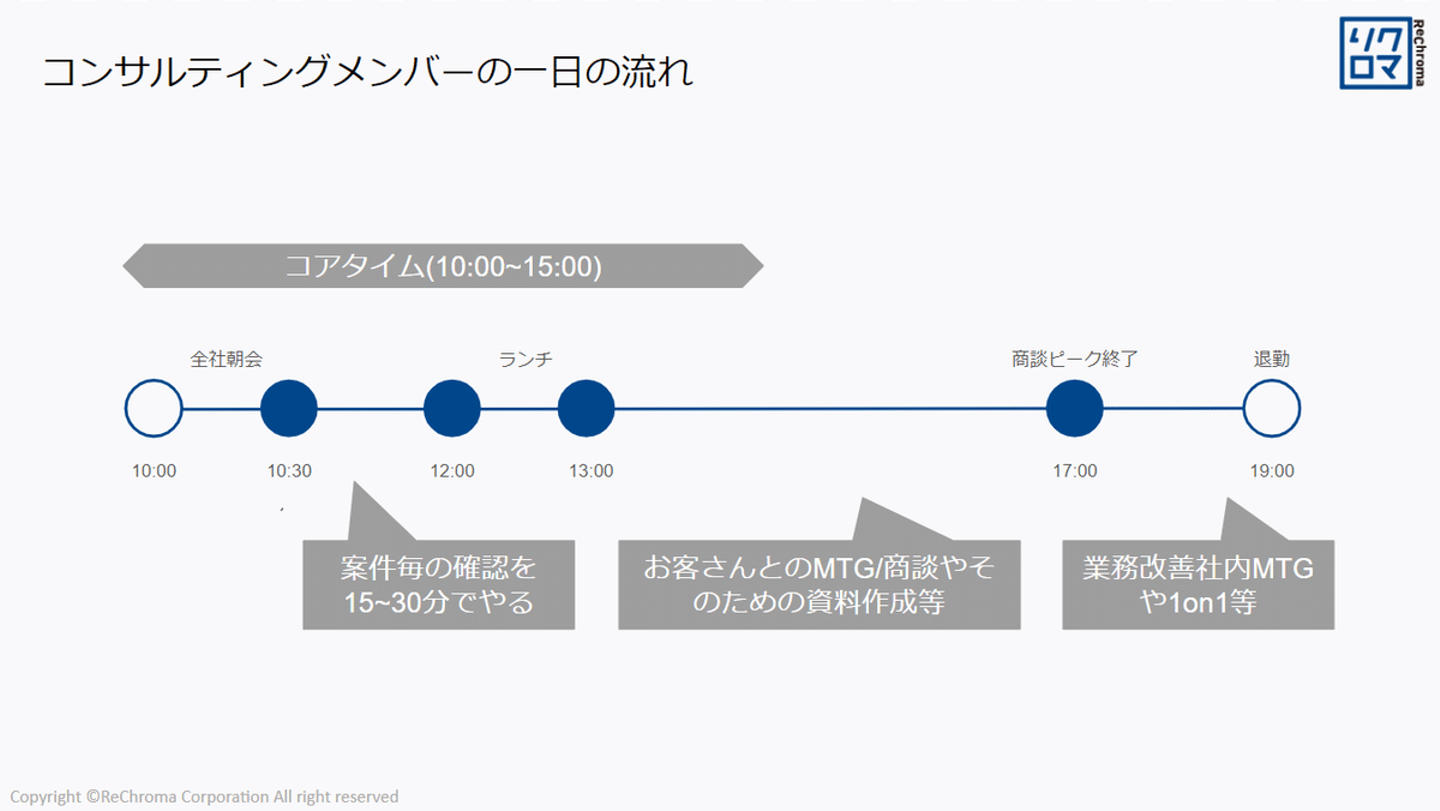 コンサルティングメンバーの一日の流れ

リクロマ
ReChroma

コアタイム(10:00~15:00)

全社朝会

ランチ

商談ピーク終了

退勤

10:00

10:30

12:00

13:00

17:00

19:00

案件毎の確認を15~30分でやる

お客さんとのMTG/商談やそのための資料作成等

業務改善社内MTGや1on1等

Copyright ©ReChroma Corporation All right reserved